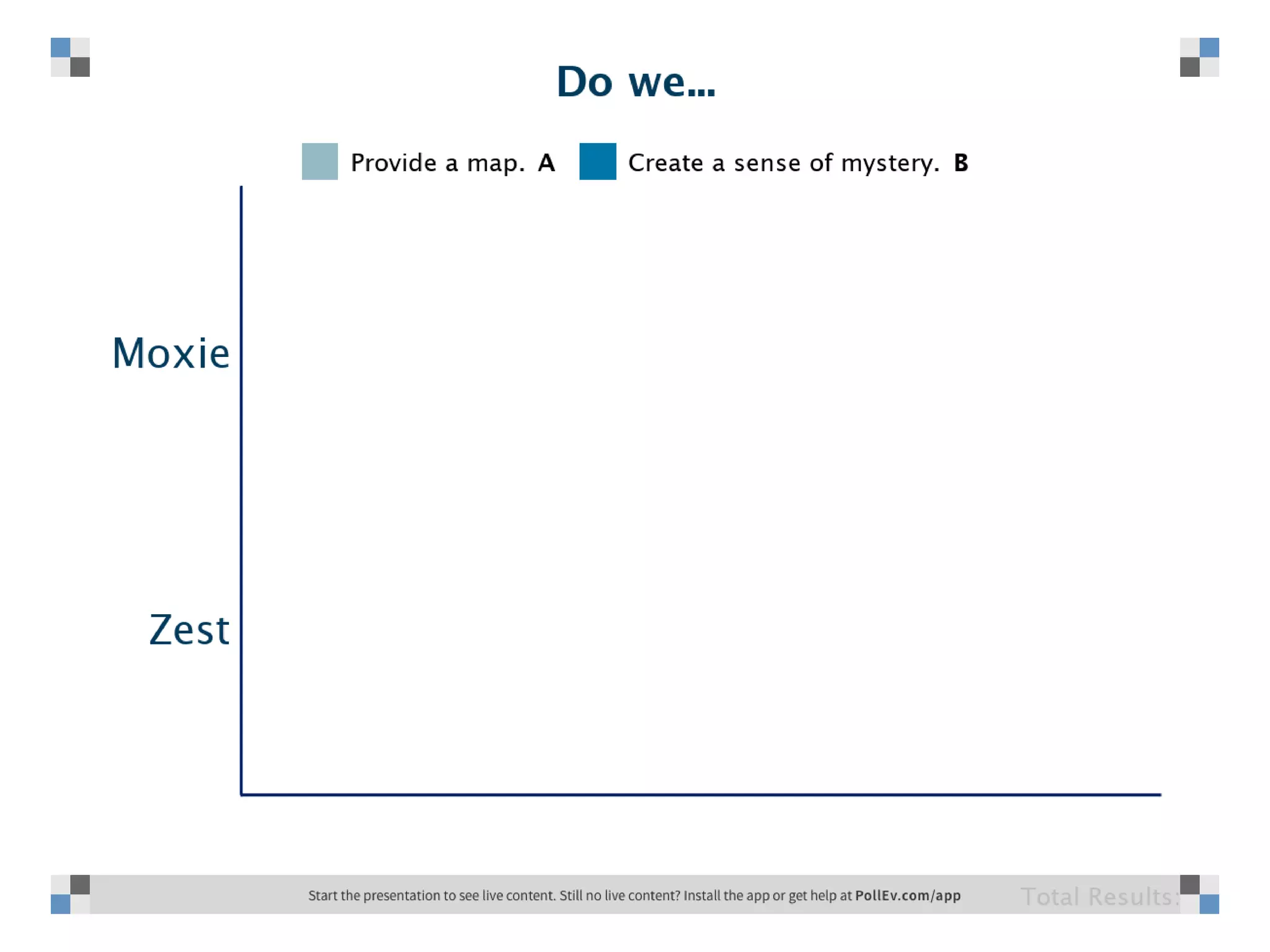 Do we...

Provide a map. A Create a sense of mystery. B

Moxie

Zest

Start the presentation to see live content. Still no live content? Install the app or get help at PollEv.com/app

Total Results: